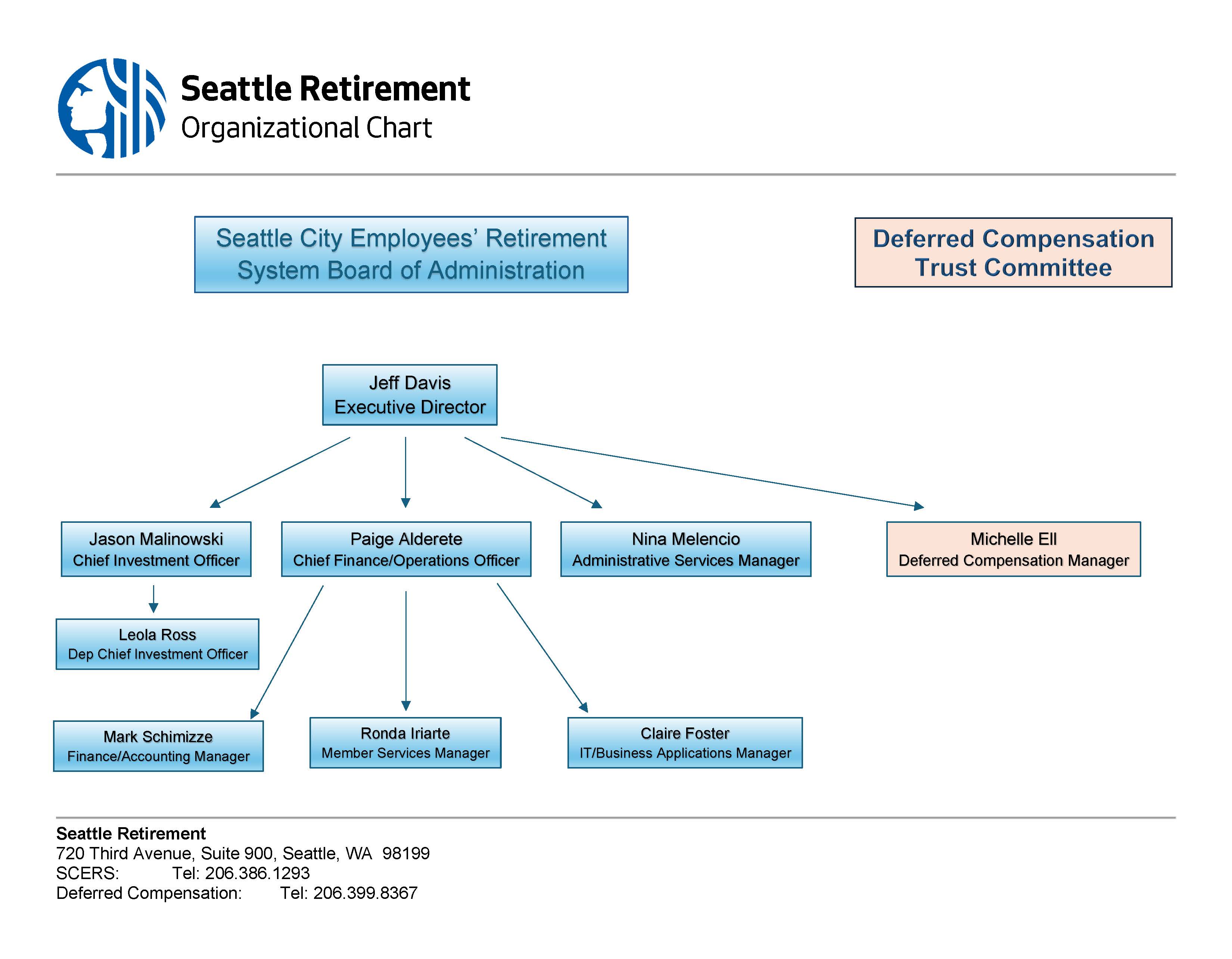 Seattle Retirement
Organizational Chart

Seattle City Employees' Retirement System Board of Administration

Deferred Compensation Trust Committee

Jeff Davis
Executive Director

Jason Malinowski
Chief Investment Officer

Paige Alderete
Chief Finance/Operations Officer

Nina Melencio
Administrative Services Manager

Michelle Ell
Deferred Compensation Manager

Leola Ross
Dep Chief Investment Officer

Mark Schimizze
Finance/Accounting Manager

Ronda Iriarte
Member Services Manager

Claire Foster
IT/Business Applications Manager

Seattle Retirement
720 Third Avenue, Suite 900, Seattle, WA 98199
SCERS: Tel: 206.386.1293
Deferred Compensation: Tel: 206.399.8367